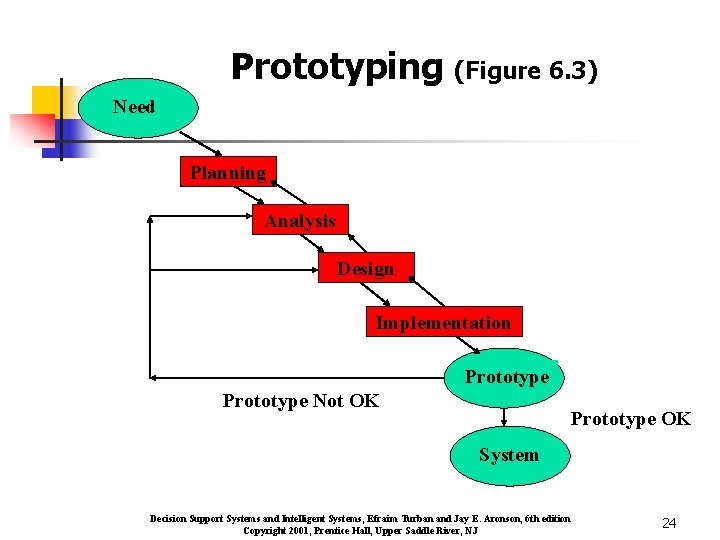 Prototyping (Figure 6.3)

Need

Planning

Analysis

Design

Implementation

Prototype

Prototype Not OK

Prototype OK

System

Decision Support Systems and Intelligent Systems, Efraim Turban and Jay E. Aronson, 6th edition
Copyright 2001, Prentice Hall, Upper Saddle River, NJ

24